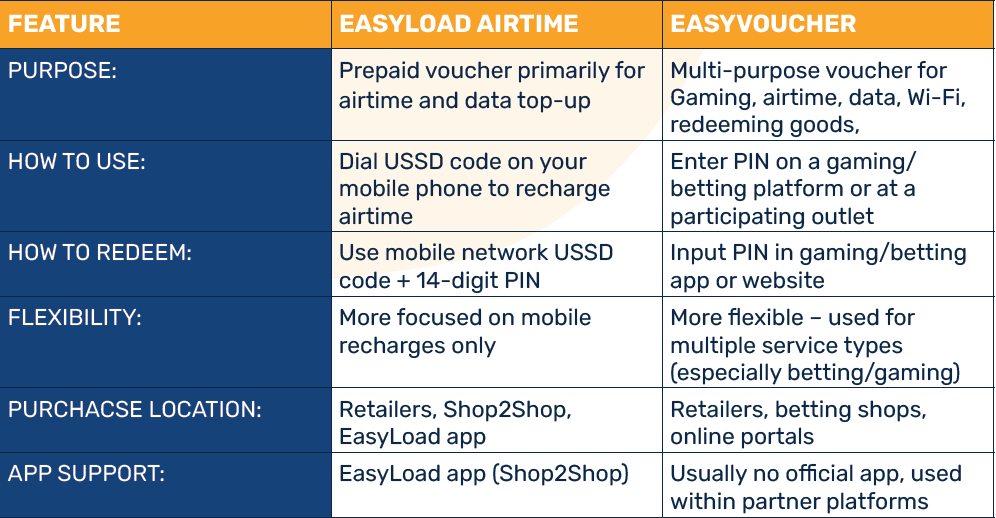 | FEATURE | EASYLOAD AIRTIME | EASYVOUCHER |
|---|---|---|
| PURPOSE: | Prepaid voucher primarily for airtime and data top-up | Multi-purpose voucher for Gaming, airtime, data, Wi-Fi, redeeming goods, |
| HOW TO USE: | Dial USSD code on your mobile phone to recharge airtime | Enter PIN on a gaming/ betting platform or at a participating outlet |
| HOW TO REDEEM: | Use mobile network USSD code + 14-digit PIN | Input PIN in gaming/betting app or website |
| FLEXIBILITY: | More focused on mobile recharges only | More flexible – used for multiple service types (especially betting/gaming) |
| PURCHACSE LOCATION: | Retailers, Shop2Shop, EasyLoad app | Retailers, betting shops, online portals |
| APP SUPPORT: | EasyLoad app (Shop2Shop) | Usually no official app, used within partner platforms |